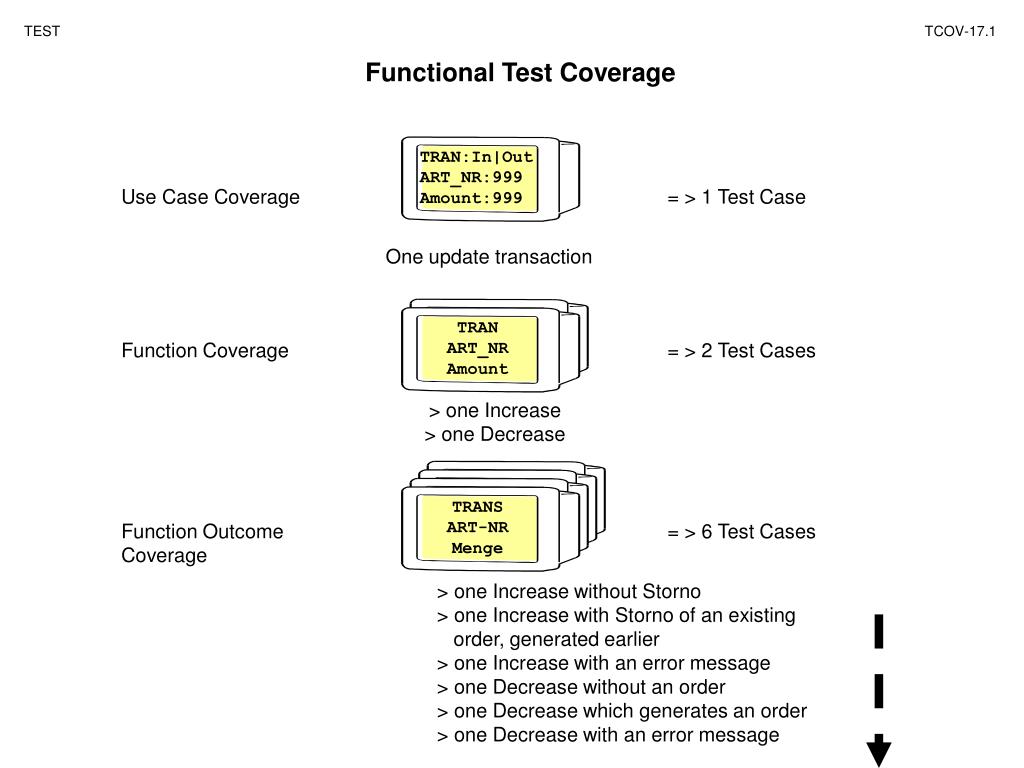 TEST

TCOV-17.1

Functional Test Coverage

Use Case Coverage

TRAN:In|Out
ART_NR:999
Amount:999

= > 1 Test Case

One update transaction

Function Coverage

TRAN
ART_NR
Amount

= > 2 Test Cases

> one Increase
> one Decrease

Function Outcome Coverage

TRANS
ART-NR
Menge

= > 6 Test Cases

> one Increase without Storno
> one Increase with Storno of an existing order, generated earlier
> one Increase with an error message
> one Decrease without an order
> one Decrease which generates an order
> one Decrease with an error message